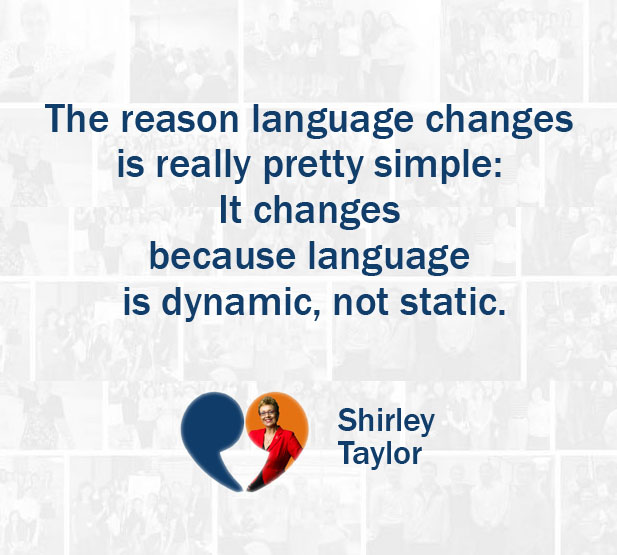 The reason language changes is really pretty simple: It changes because language is dynamic, not static.

Shirley Taylor